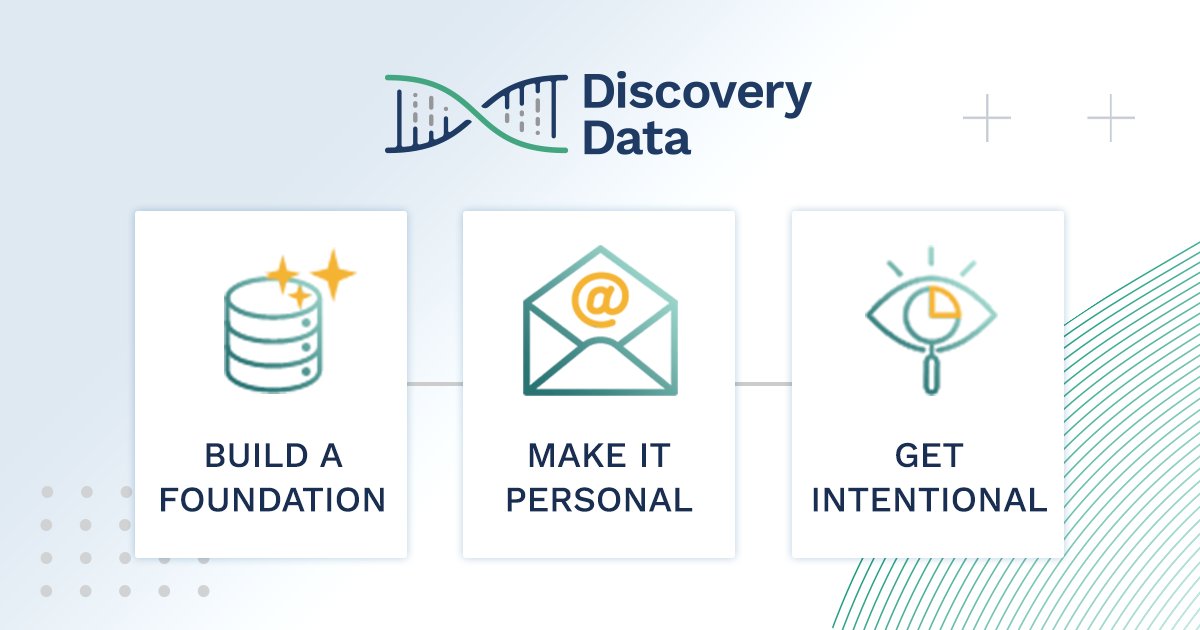 Discovery Data

BUILD A FOUNDATION

@

MAKE IT PERSONAL

GET INTENTIONAL